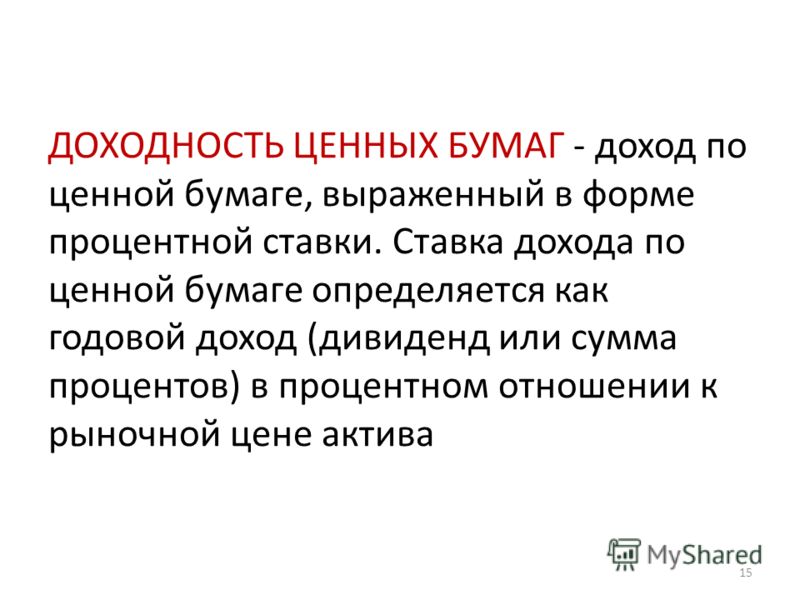 ДОХОДНОСТЬ ЦЕННЫХ БУМАГ - доход по ценной бумаге, выраженный в форме процентной ставки. Ставка дохода по ценной бумаге определяется как годовой доход (дивиденд или сумма процентов) в процентном отношении к рыночной цене актива

MyShared

15